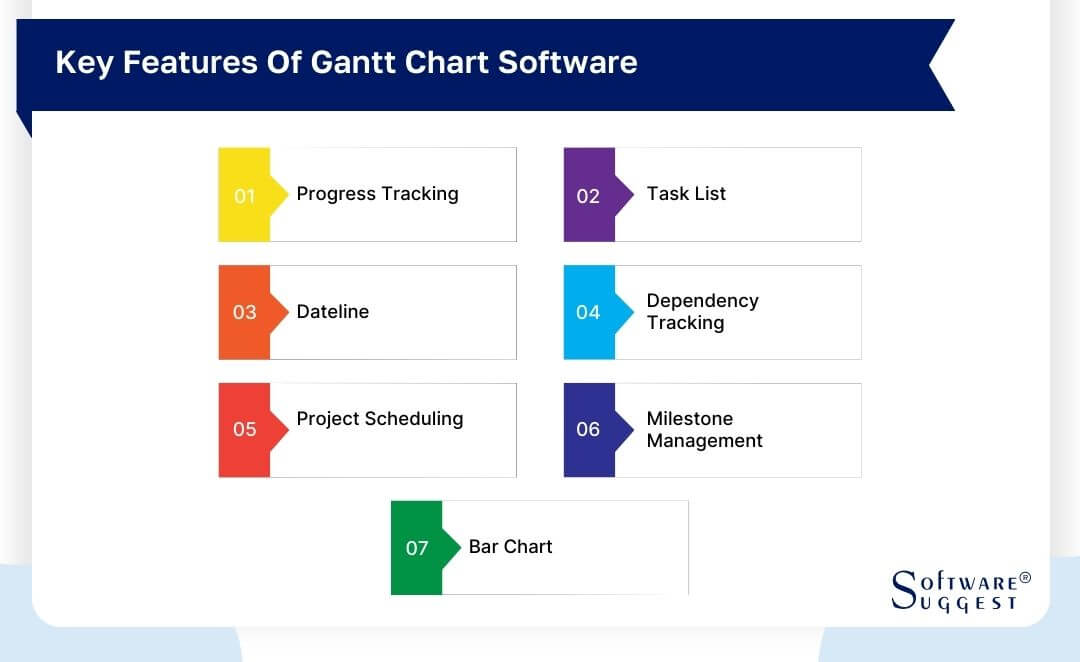 Key Features Of Gantt Chart Software

01 Progress Tracking

02 Task List

03 Dateline

04 Dependency Tracking

05 Project Scheduling

06 Milestone Management

07 Bar Chart

SOFTWARE® SUGGEST